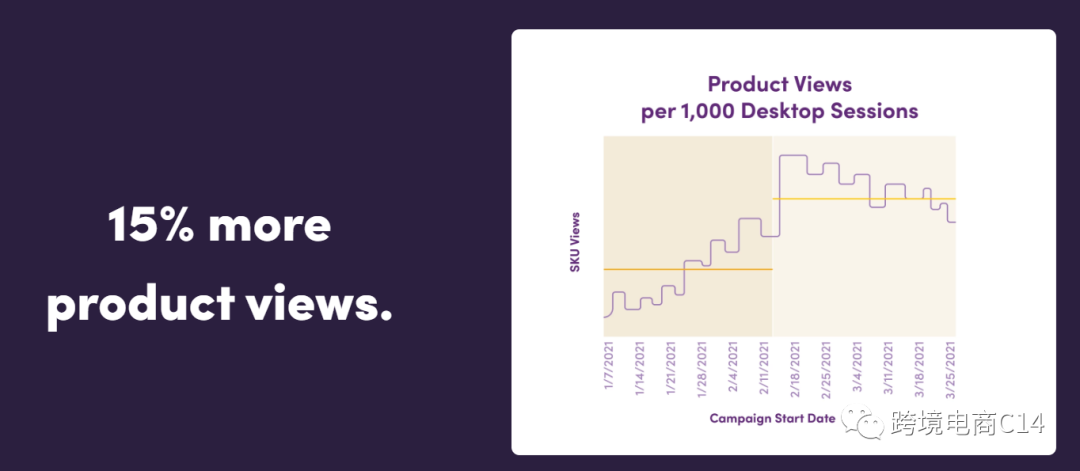 15% more product views.

Product Views per 1,000 Desktop Sessions

SKU Views

1/7/2021
1/14/2021
1/21/2021
1/28/2021
2/4/2021
2/11/2021
2/18/2021
2/25/2021
3/4/2021
3/11/2021
3/18/2021
3/25/2021

Campaign Start Date

跨境电商C14